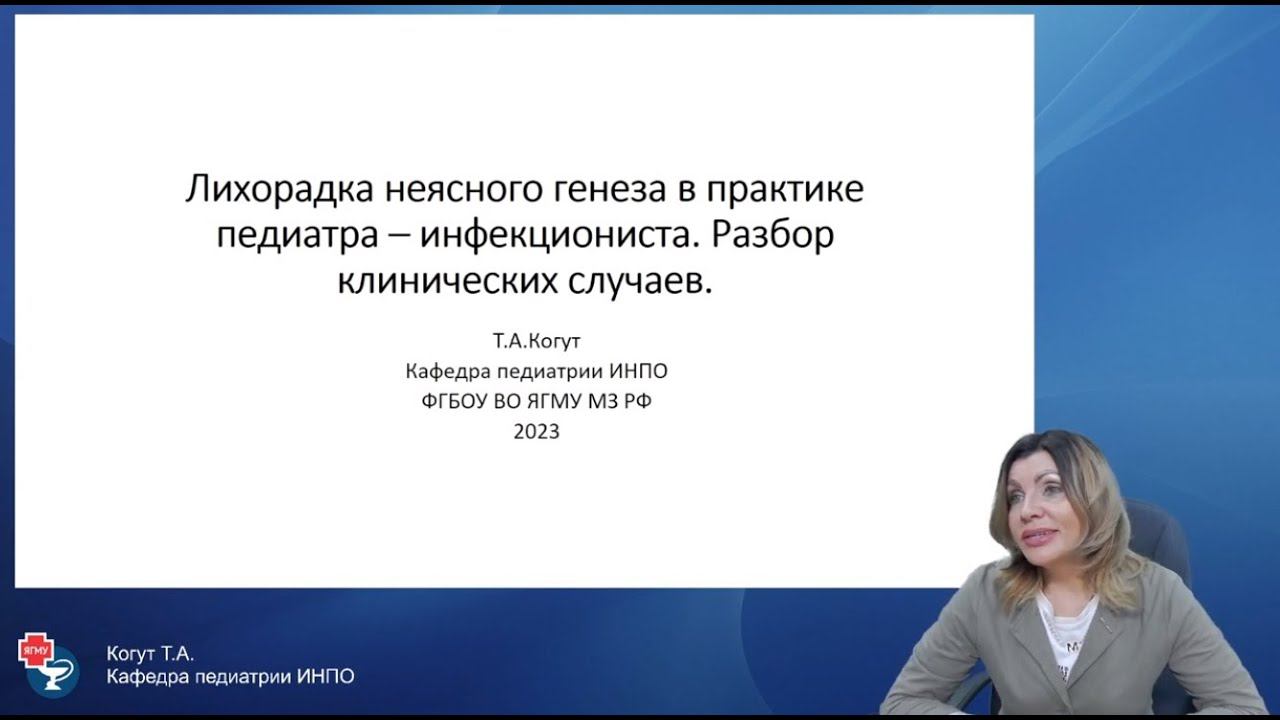 Лихорадка неясного генеза в практике педиатра – инфекциониста. Разбор клинических случаев.

Т.А.Когут
Кафедра педиатрии ИНПО
ФГБОУ ВО ЯГМУ МЗ РФ
2023

ЯГМУ

Когут Т.А.
Кафедра педиатрии ИНПО